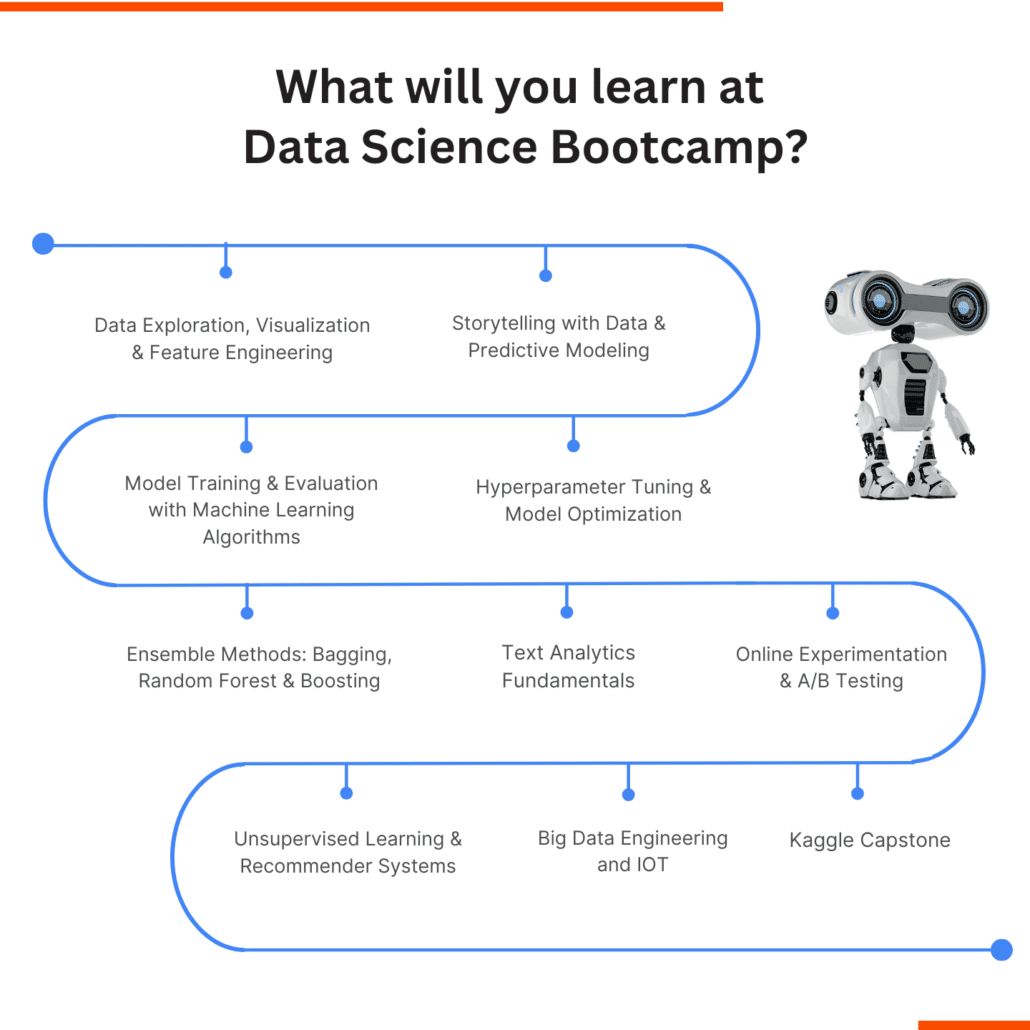 What will you learn at Data Science Bootcamp?

Data Exploration, Visualization & Feature Engineering

Storytelling with Data & Predictive Modeling

Model Training & Evaluation with Machine Learning Algorithms

Hyperparameter Tuning & Model Optimization

Ensemble Methods: Bagging, Random Forest & Boosting

Text Analytics Fundamentals

Online Experimentation & A/B Testing

Unsupervised Learning & Recommender Systems

Big Data Engineering and IOT

Kaggle Capstone